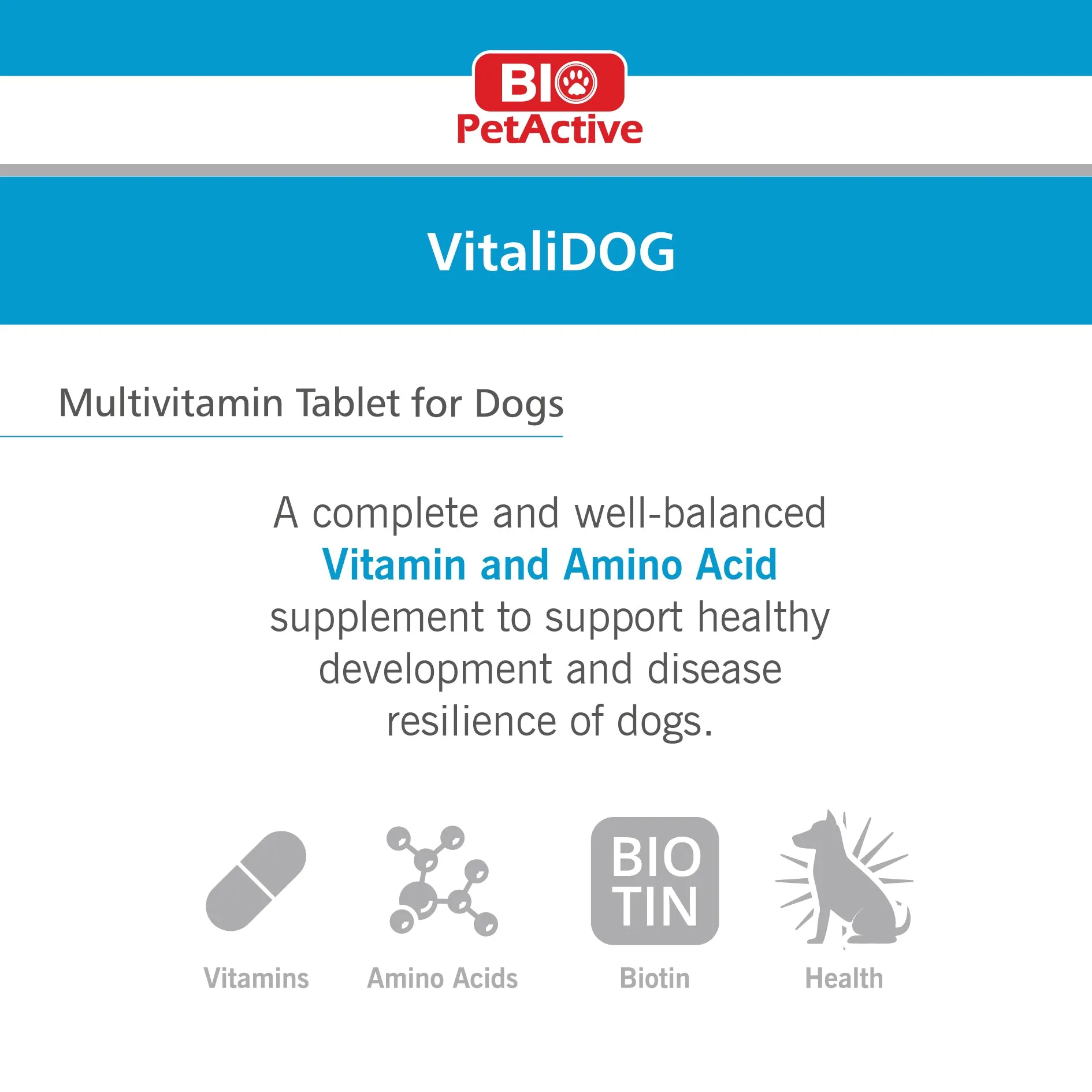 BIO
PetActive

VitaliDOG

Multivitamin Tablet for Dogs

A complete and well-balanced Vitamin and Amino Acid supplement to support healthy development and disease resilience of dogs.

Vitamins

Amino Acids

BIO
TIN

Biotin

Health